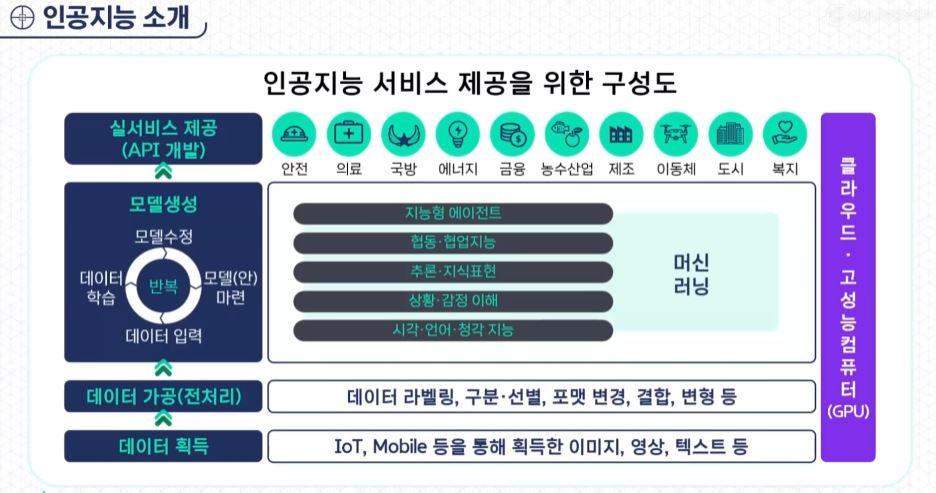 인공지능 소개

인공지능 서비스 제공을 위한 구성도

실서비스 제공
(API 개발)

안전 의료 국방 에너지 금융 농수산업 제조 이동체 도시 복지

모델생성

모델수정
데이터 학습
반복
모델(안) 마련
데이터 입력

지능형 에이전트
협동·협업지능
추론·지식표현
상황·감정 이해
시각·언어·청각 지능

머신 러닝

데이터 가공(전처리)
데이터 라벨링, 구분·선별, 포맷 변경, 결합, 변형 등

데이터 획득
IoT, Mobile 등을 통해 획득한 이미지, 영상, 텍스트 등

클라우드 · 고성능컴퓨터 (GPU)